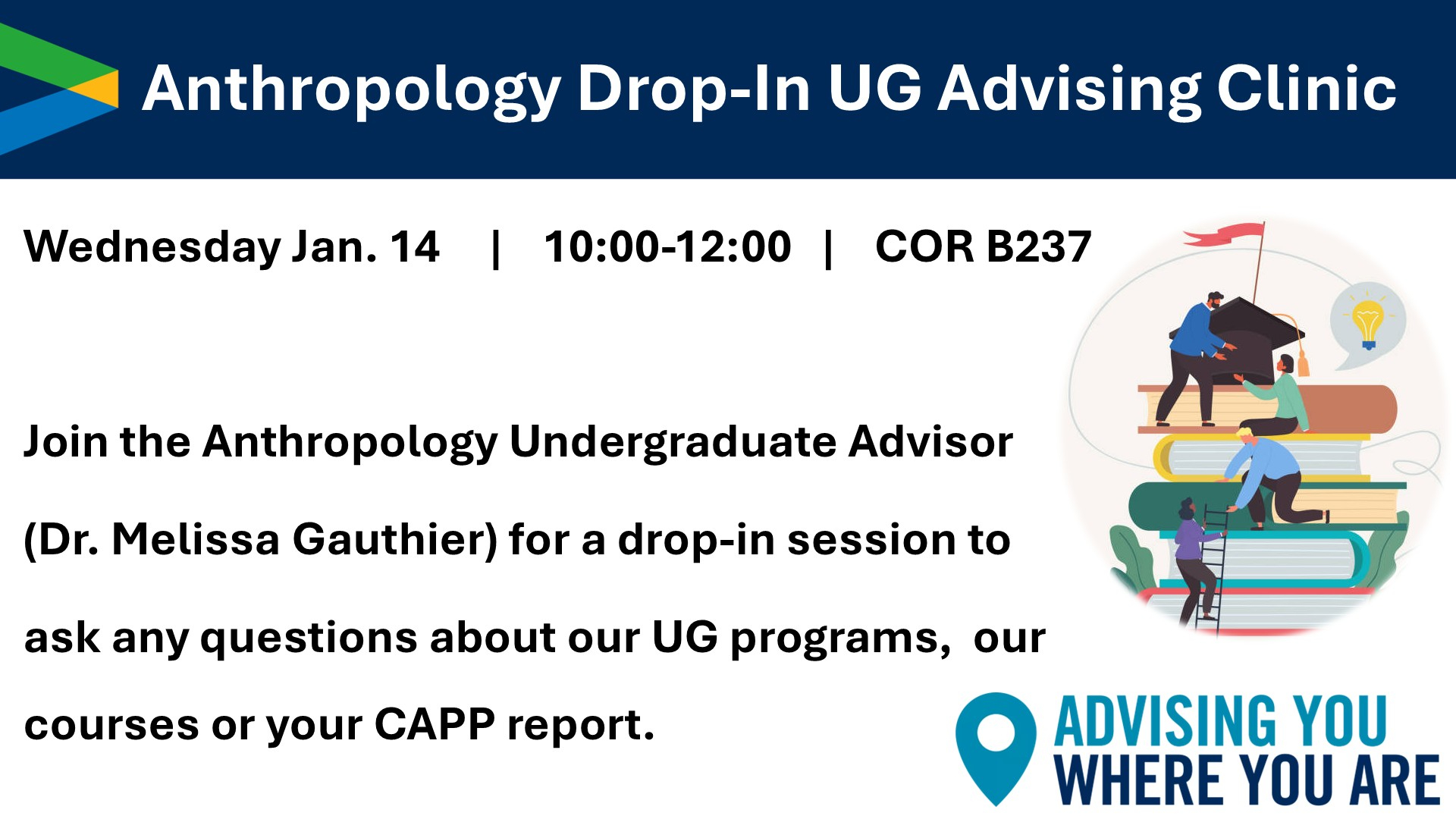 Anthropology Drop-In UG Advising Clinic

Wednesday Jan. 14 | 10:00-12:00 | COR B237

Join the Anthropology Undergraduate Advisor (Dr. Melissa Gauthier) for a drop-in session to ask any questions about our UG programs, our courses or your CAPP report.

ADVISING YOU WHERE YOU ARE